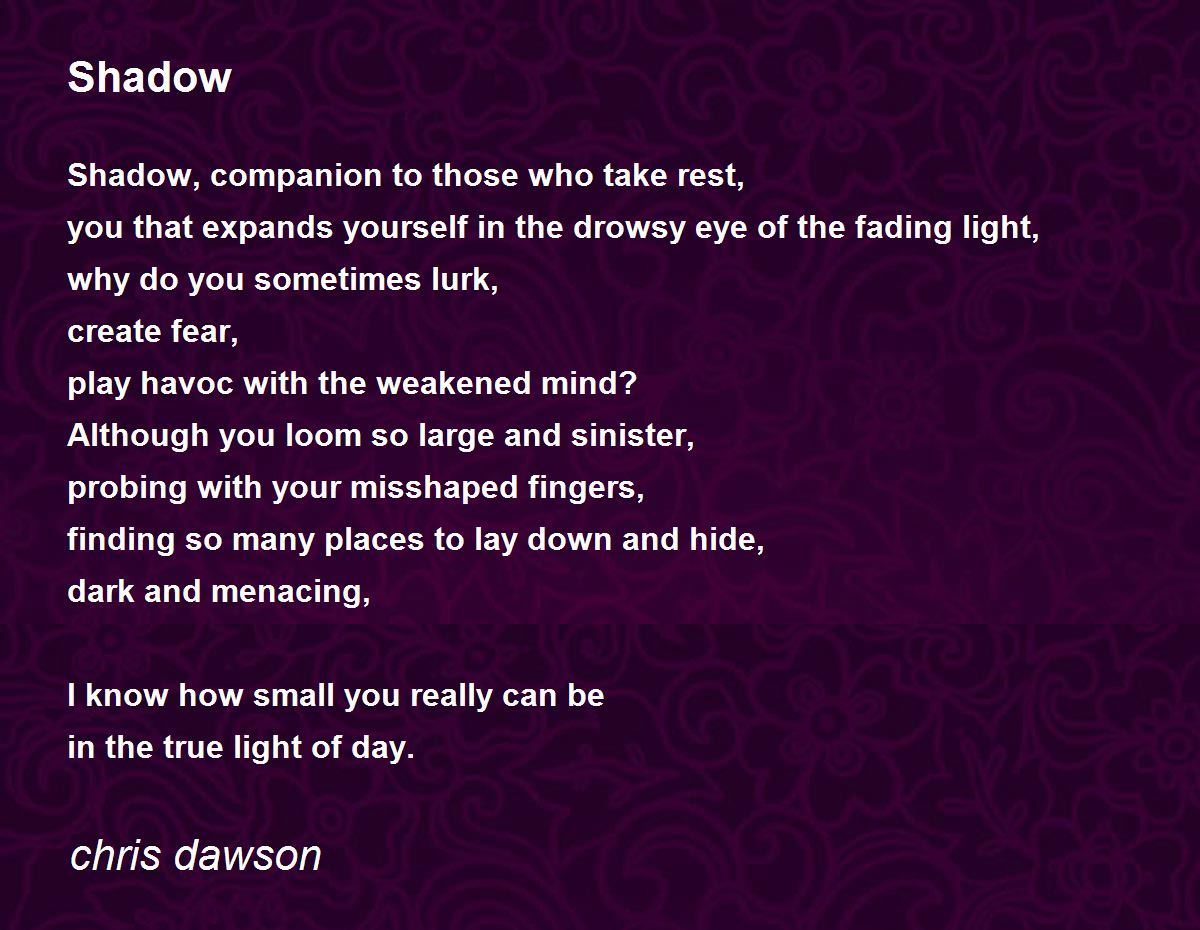 Shadow

Shadow, companion to those who take rest,
you that expands yourself in the drowsy eye of the fading light,
why do you sometimes lurk,
create fear,
play havoc with the weakened mind?
Although you loom so large and sinister,
probing with your misshaped fingers,
finding so many places to lay down and hide,
dark and menacing,

I know how small you really can be
in the true light of day.

chris dawson